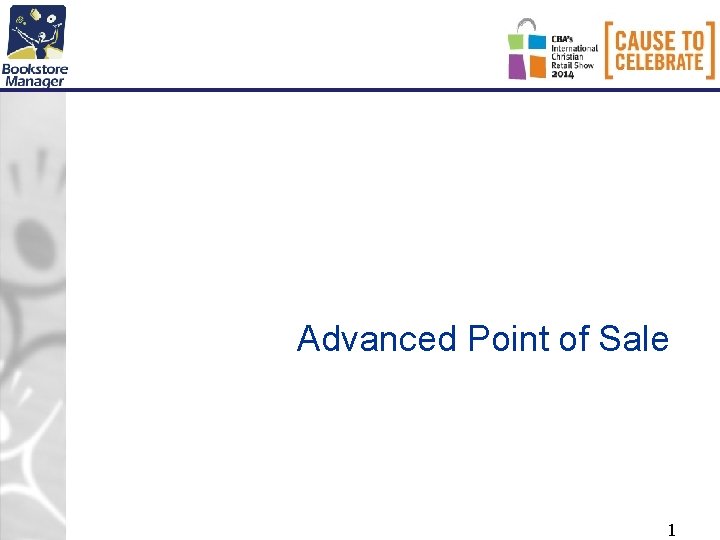 Bookstore Manager

CBA's International Christian Retail Show 2014

[CAUSE TO CELEBRATE]

Advanced Point of Sale

1